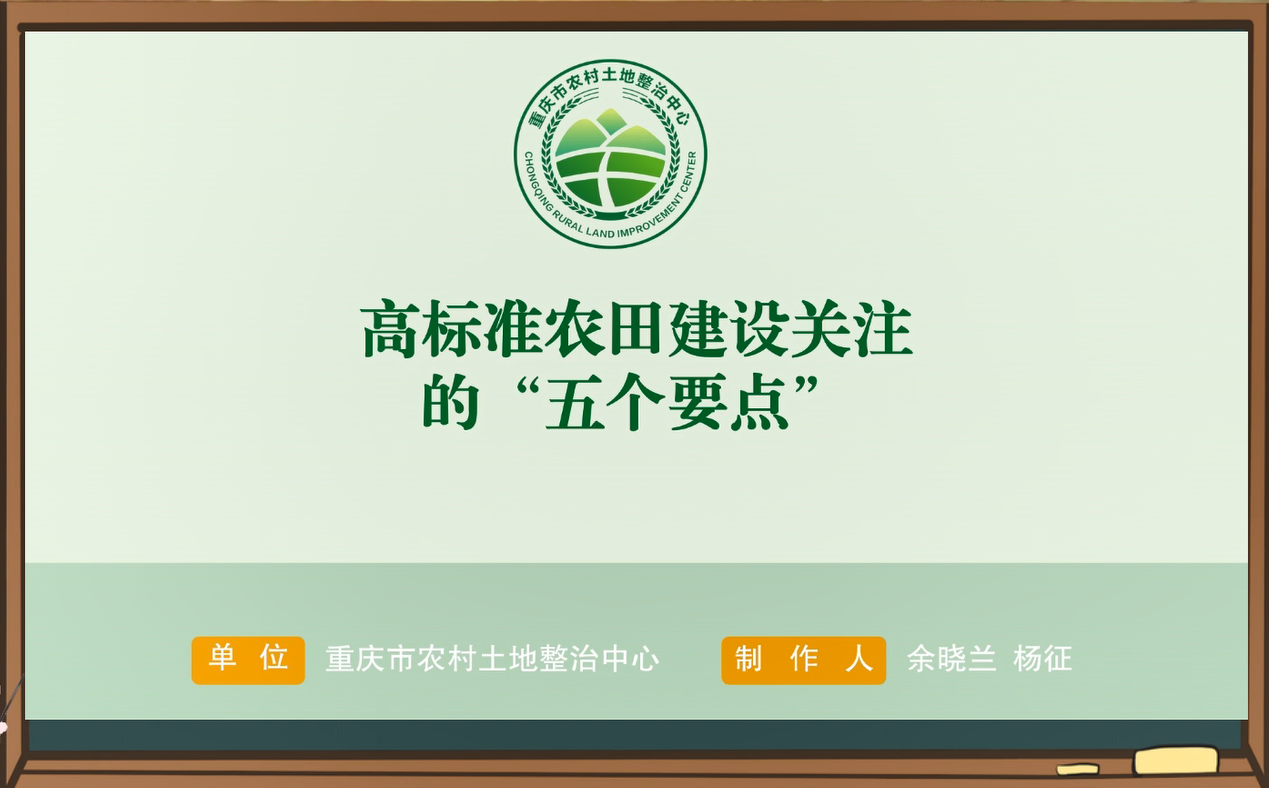 重庆市农村土地整治中心
CHONGQING RURAL LAND IMPROVEMENT CENTER

高标准农田建设关注的“五个要点”

单 位 重庆市农村土地整治中心 制 作 人 余晓兰 杨征